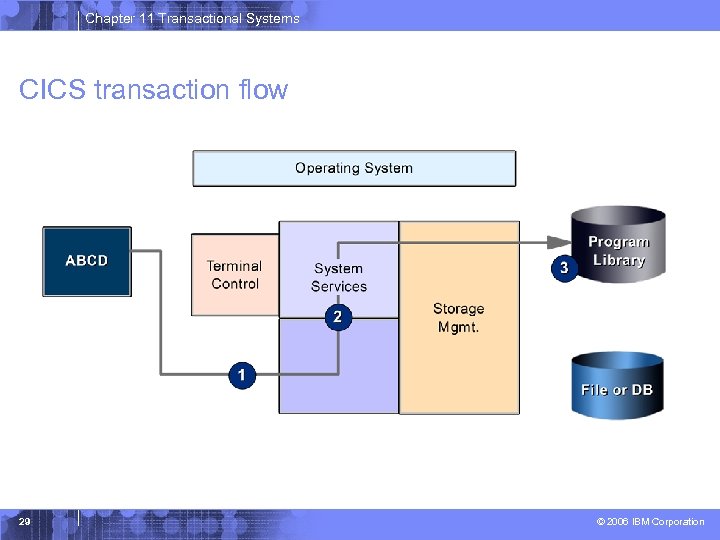 Chapter 11 Transactional Systems

CICS transaction flow

Operating System

ABCD

Terminal Control

System Services

Storage Mgmt.

Program Library

File or DB

1

2

3

29

© 2006 IBM Corporation